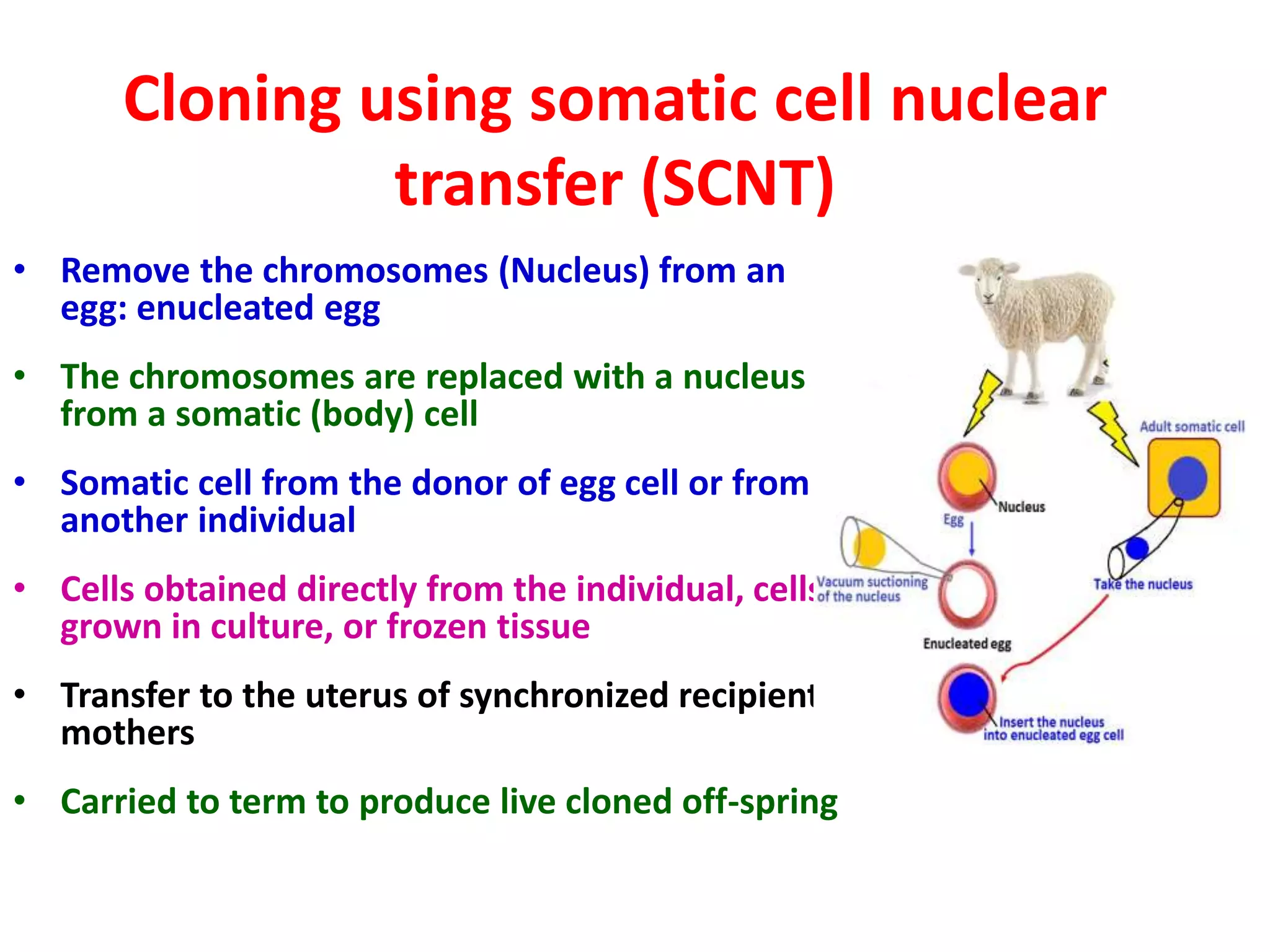 Cloning using somatic cell nuclear transfer (SCNT)

• Remove the chromosomes (Nucleus) from an egg: enucleated egg

• The chromosomes are replaced with a nucleus from a somatic (body) cell

• Somatic cell from the donor of egg cell or from another individual

• Cells obtained directly from the individual, cells grown in culture, or frozen tissue

• Transfer to the uterus of synchronized recipient mothers

• Carried to term to produce live cloned off-spring

Adult somatic cell
Nucleus
Egg
Vacuum suctioning of the nucleus
Take the nucleus
Enucleated egg
Insert the nucleus into enucleated egg cell